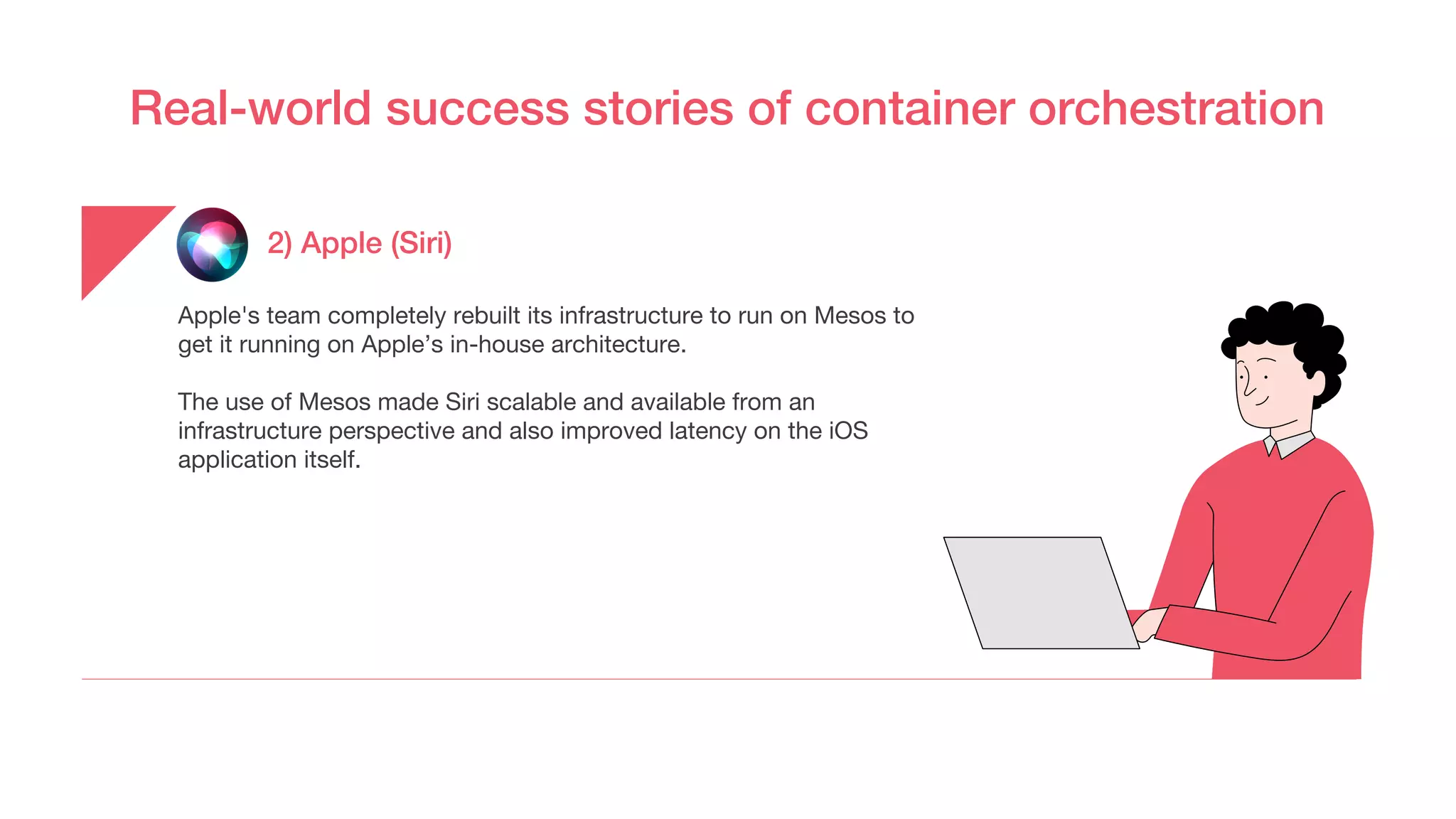 Real-world success stories of container orchestration

2) Apple (Siri)

Apple's team completely rebuilt its infrastructure to run on Mesos to get it running on Apple’s in-house architecture.

The use of Mesos made Siri scalable and available from an infrastructure perspective and also improved latency on the iOS application itself.